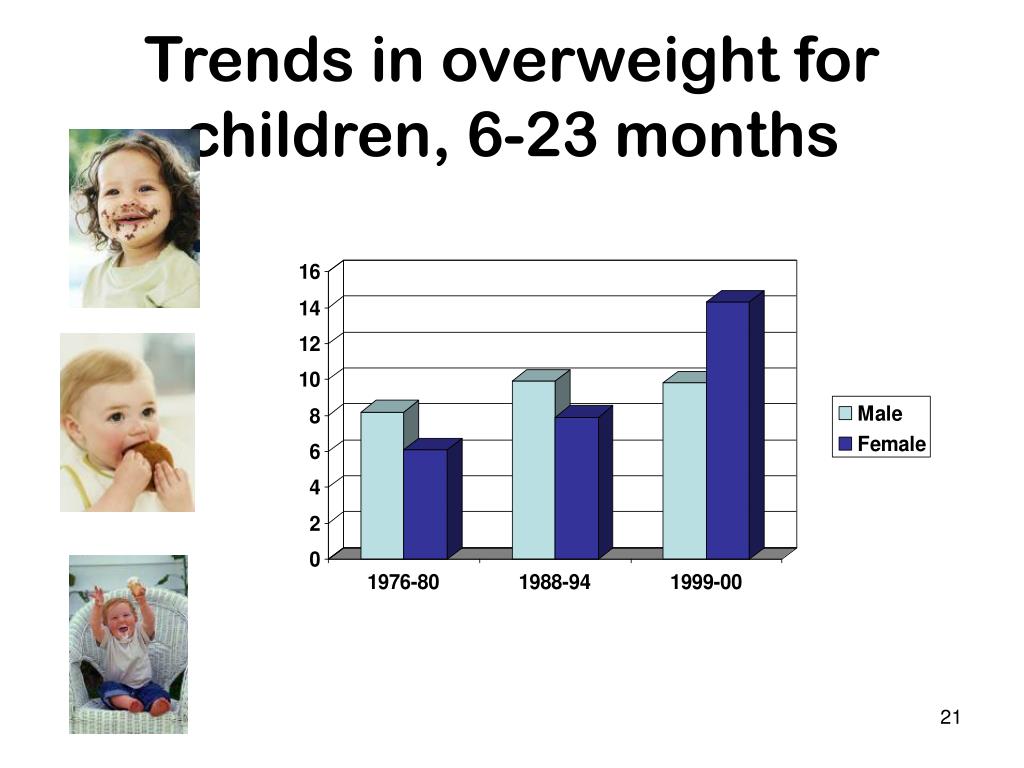 Trends in overweight for children, 6-23 months

16
14
12
10
8
6
4
2
0

1976-80
1988-94
1999-00

Male
Female

21